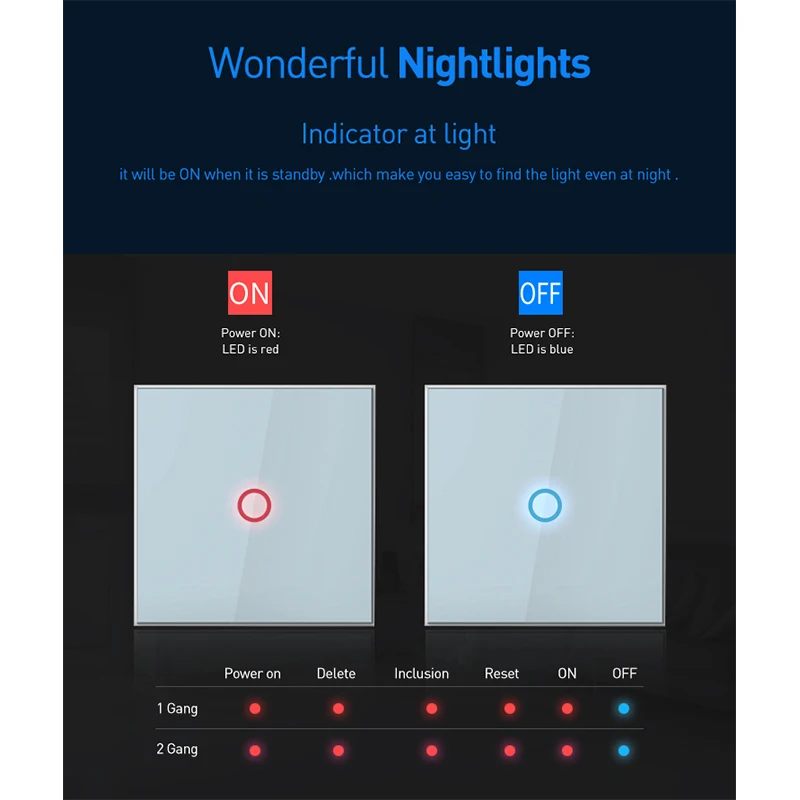 Wonderful Nightlights

Indicator at light

it will be ON when it is standby .which make you easy to find the light even at night .

ON

Power ON:
LED is red

OFF

Power OFF:
LED is blue

| | Power on | Delete | Inclusion | Reset | ON | OFF |
|---|---|---|---|---|---|---|
| 1 Gang | | | | | | |
| 2 Gang | | | | | | |